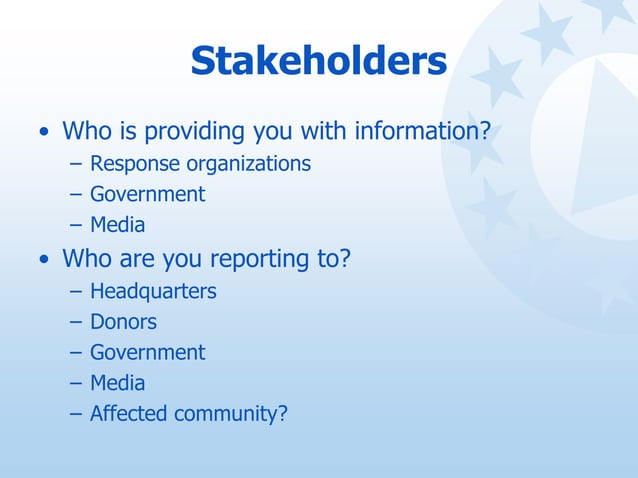 Stakeholders

• Who is providing you with information?
  – Response organizations
  – Government
  – Media
• Who are you reporting to?
  – Headquarters
  – Donors
  – Government
  – Media
  – Affected community?